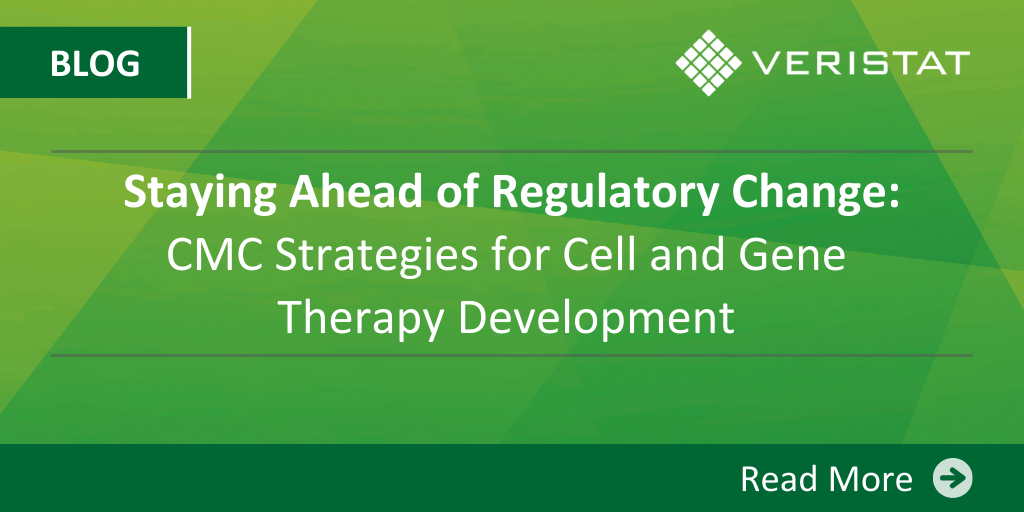 BLOG

VERISTAT

Staying Ahead of Regulatory Change: CMC Strategies for Cell and Gene Therapy Development

Read More